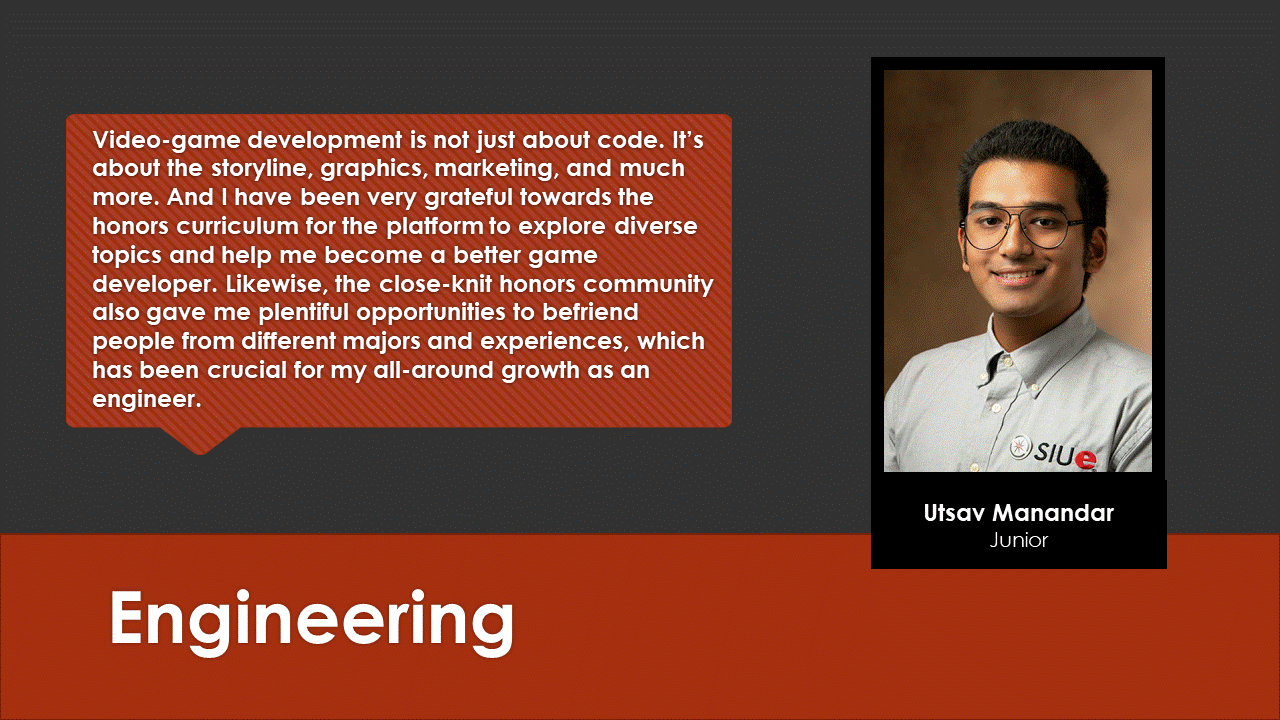 Video-game development is not just about code. It's about the storyline, graphics, marketing, and much more. And I have been very grateful towards the honors curriculum for the platform to explore diverse topics and help me become a better game developer. Likewise, the close-knit honors community also gave me plentiful opportunities to befriend people from different majors and experiences, which has been crucial for my all-around growth as an engineer.

SIUe

Utsav Manandar
Junior

Engineering